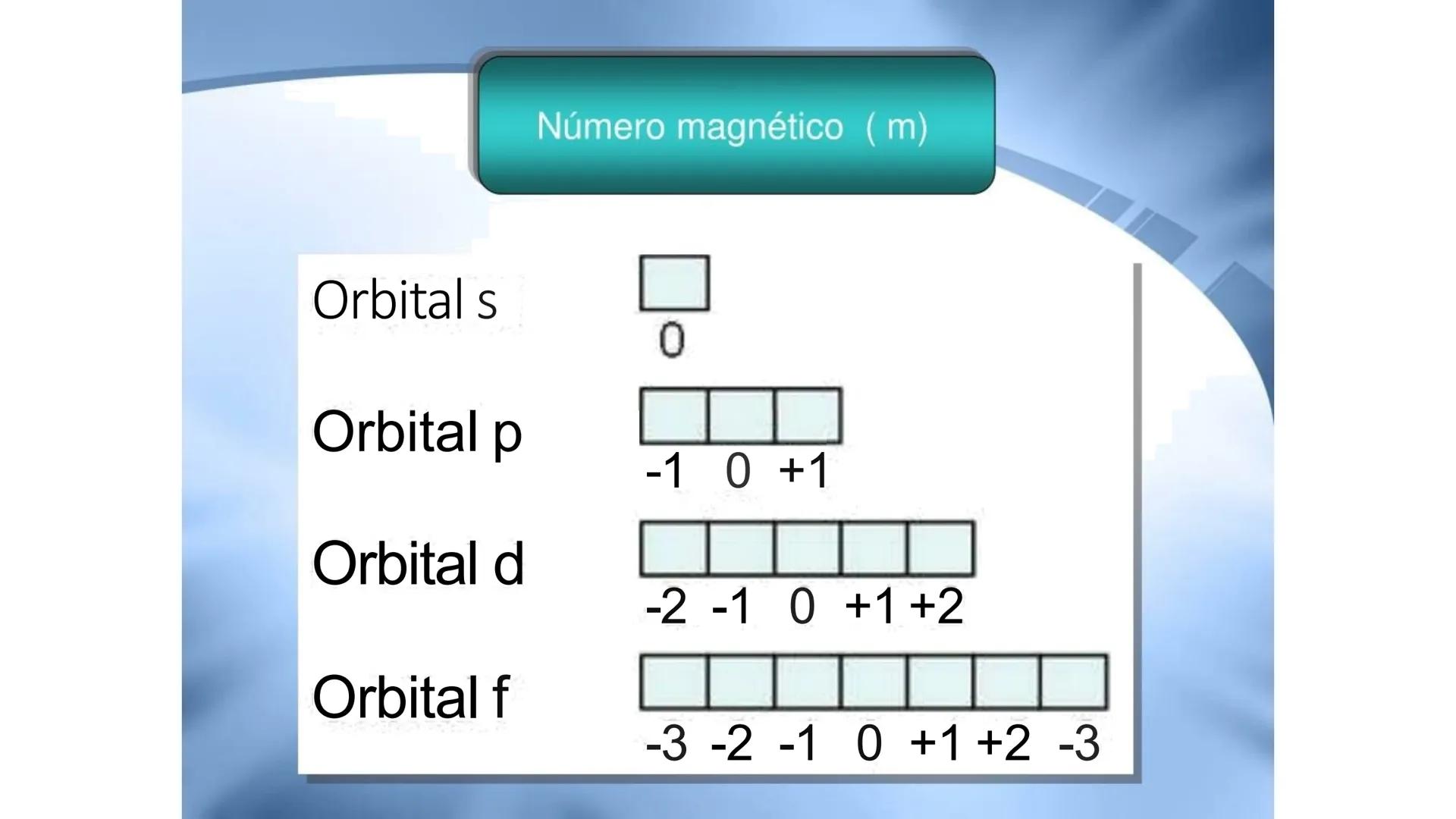 Número magnético ( m)

Orbital s
0

Orbital p
-1 0 +1

Orbital d
-2 -1 0 +1 +2

Orbital f
-3 -2 -1 0 +1 +2 -3